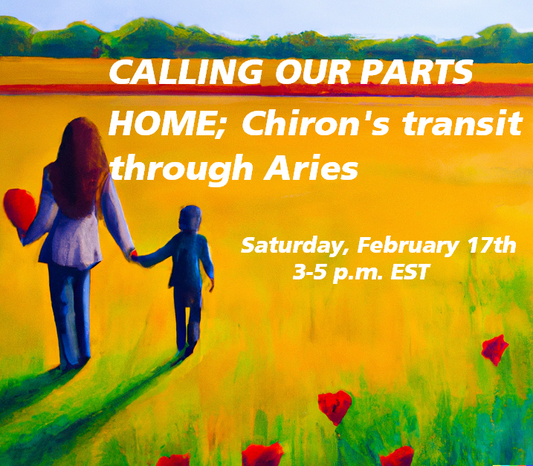 CALLING OUR PARTS HOME; Chiron's transit through Aries

Saturday, February 17th
3-5 p.m. EST